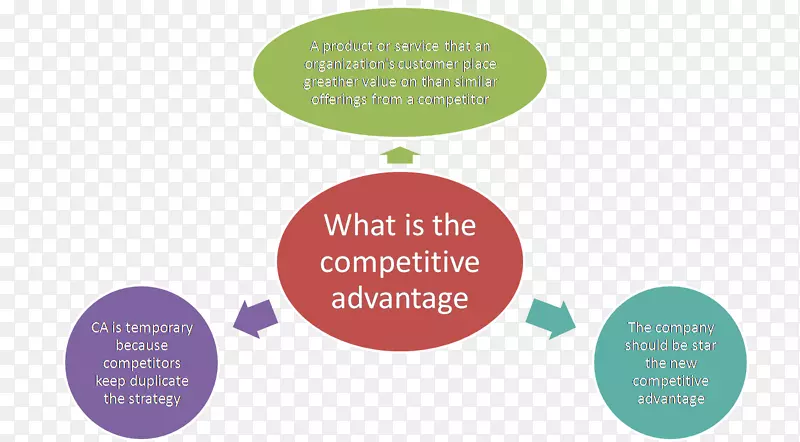 A product or service that an organization's customer place greather value on than similar offerings from a competitor

What is the competitive advantage

CA is temporary because competitors keep duplicate the strategy

The company should be star the new competitive advantage